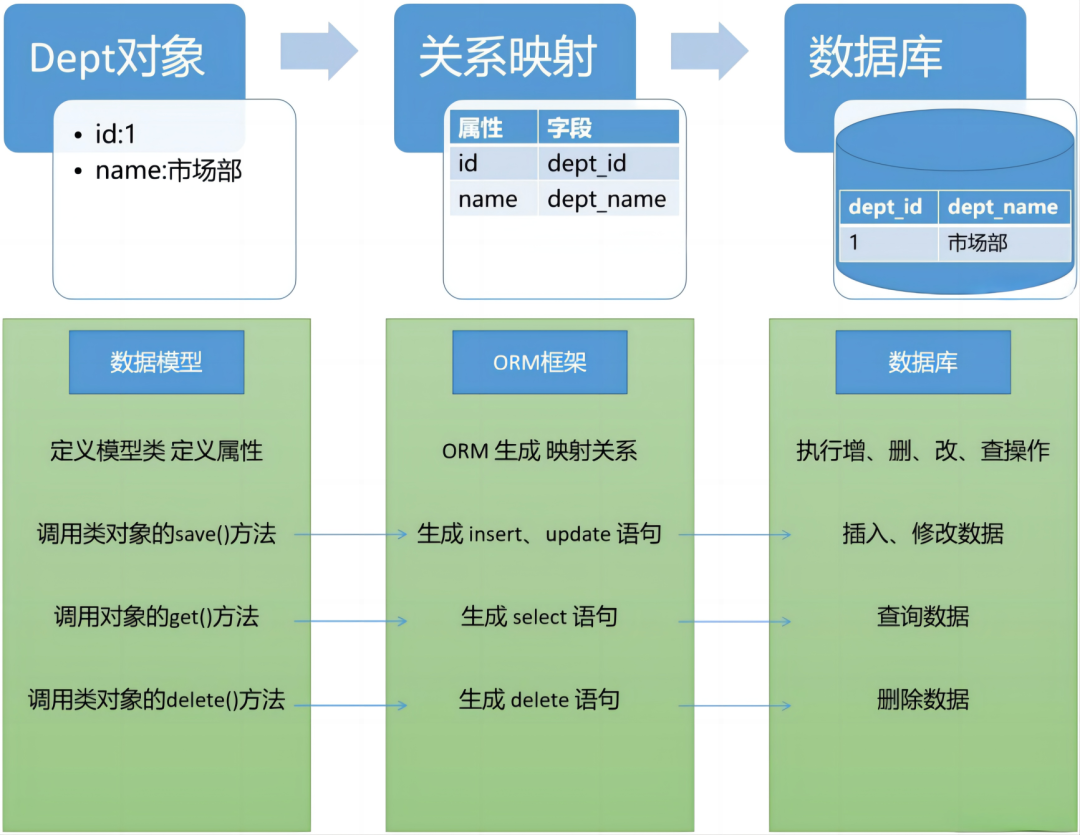 Dept对象

- id:1
- name:市场部

关系映射

| 属性 | 字段 |
|---|---|
| id | dept_id |
| name | dept_name |

数据库

| dept_id | dept_name |
|---|---|
| 1 | 市场部 |

数据模型

定义模型类 定义属性

调用类对象的save()方法

调用对象的get()方法

调用类对象的delete()方法

ORM框架

ORM 生成 映射关系

生成 insert、update 语句

生成 select 语句

生成 delete 语句

数据库

执行增、删、改、查操作

插入、修改数据

查询数据

删除数据